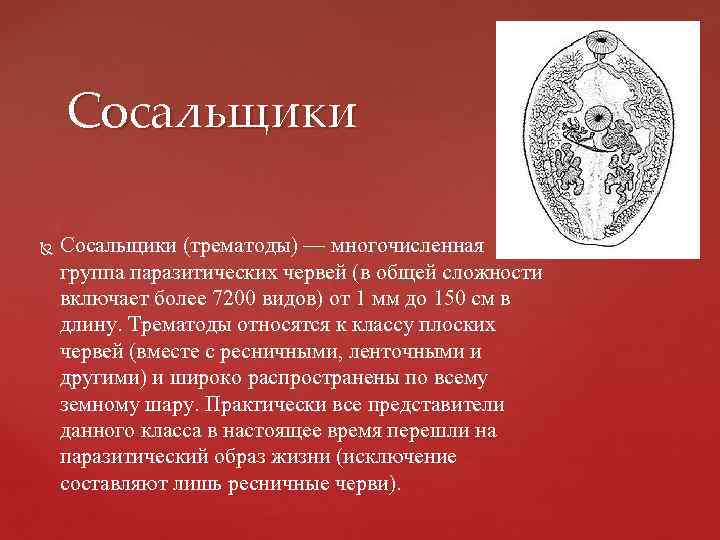 Сосальщики

Сосальщики (трематоды) — многочисленная группа паразитических червей (в общей сложности включает более 7200 видов) от 1 мм до 150 см в длину. Трематоды относятся к классу плоских червей (вместе с ресничными, ленточными и другими) и широко распространены по всему земному шару. Практически все представители данного класса в настоящее время перешли на паразитический образ жизни (исключение составляют лишь ресничные черви).